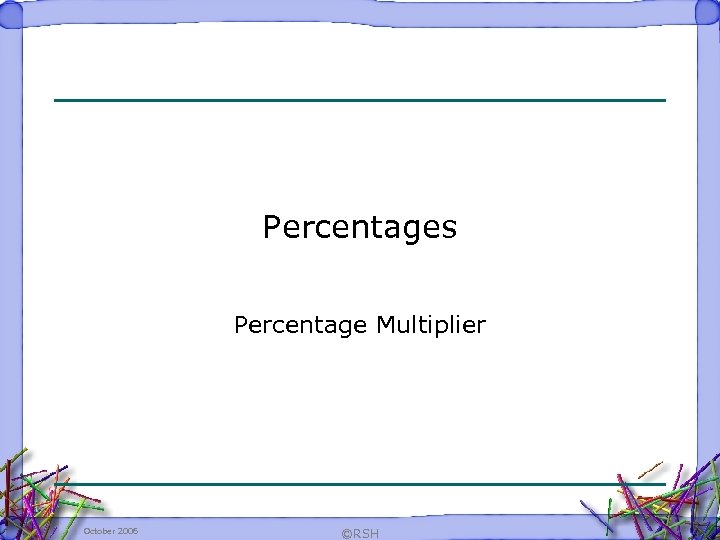 Percentages

Percentage Multiplier

October 2006

©RSH